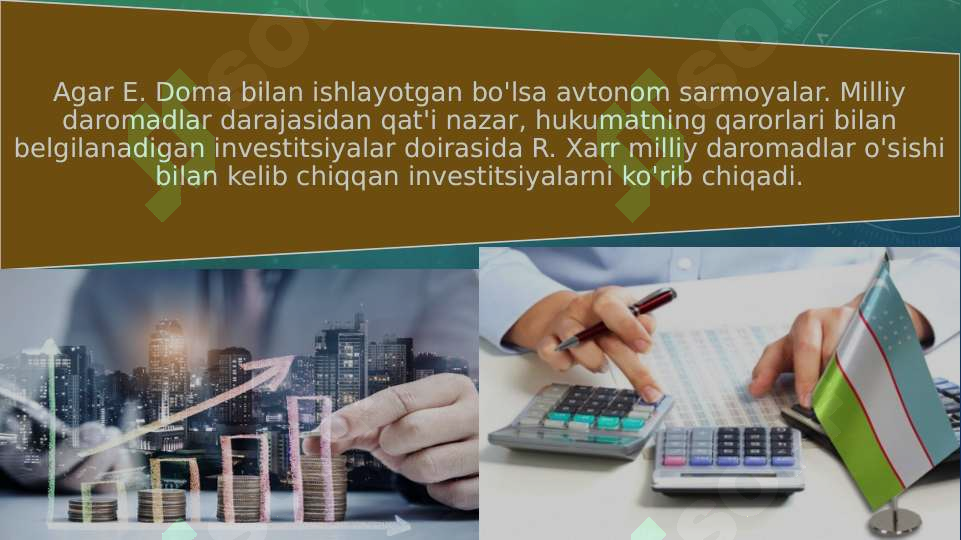 Agar E. Doma bilan ishlayotgan bo'lsa avtonom sarmoyalar. Milliy daromadlar darajasidan qat'i nazar, hukumatning qarorlari bilan belgilanadigan investitsiyalar doirasida R. Xarr milliy daromadlar o'sishi bilan kelib chiqqan investitsiyalarni ko'rib chiqadi.